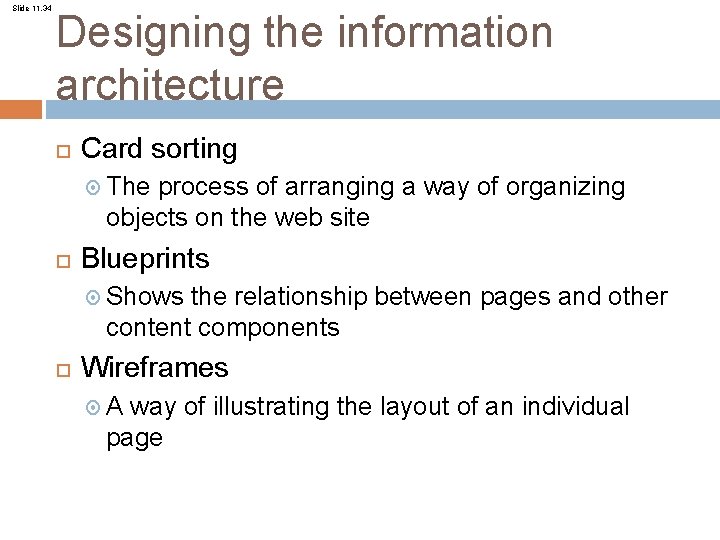 Slide 11.34

Designing the information architecture

Card sorting

The process of arranging a way of organizing objects on the web site

Blueprints

Shows the relationship between pages and other content components

Wireframes

A way of illustrating the layout of an individual page